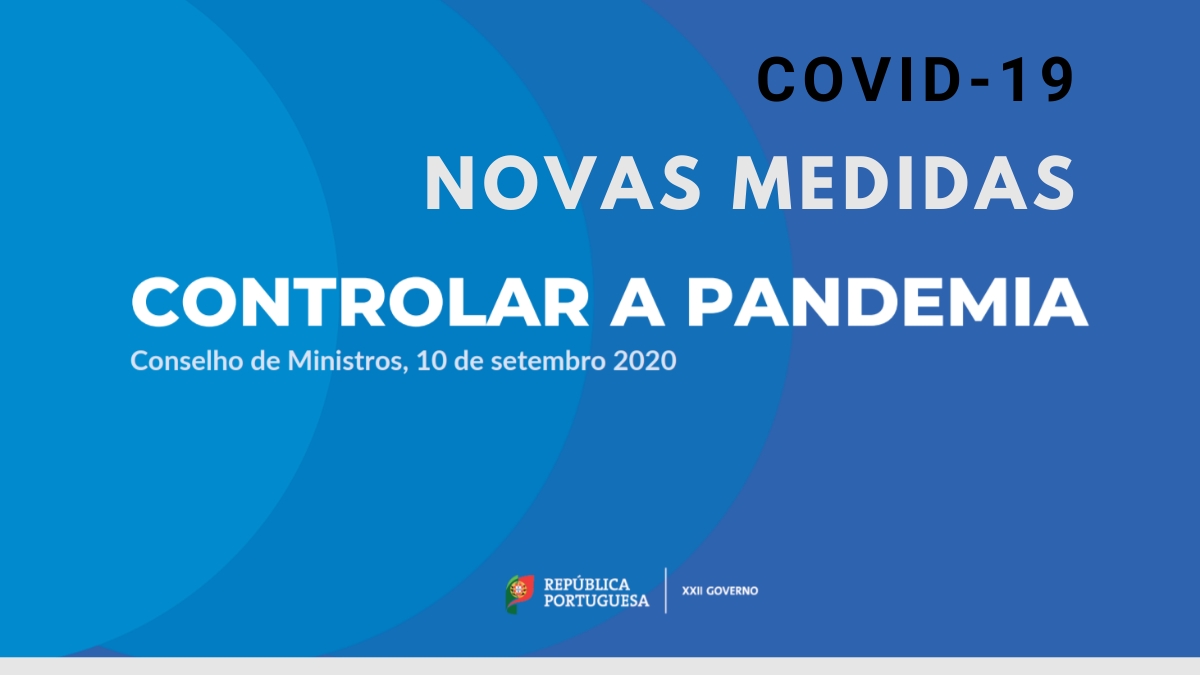 COVID-19

NOVAS MEDIDAS

CONTROLAR A PANDEMIA

Conselho de Ministros, 10 de setembro 2020

REPÚBLICA PORTUGUESA

XXII GOVERNO